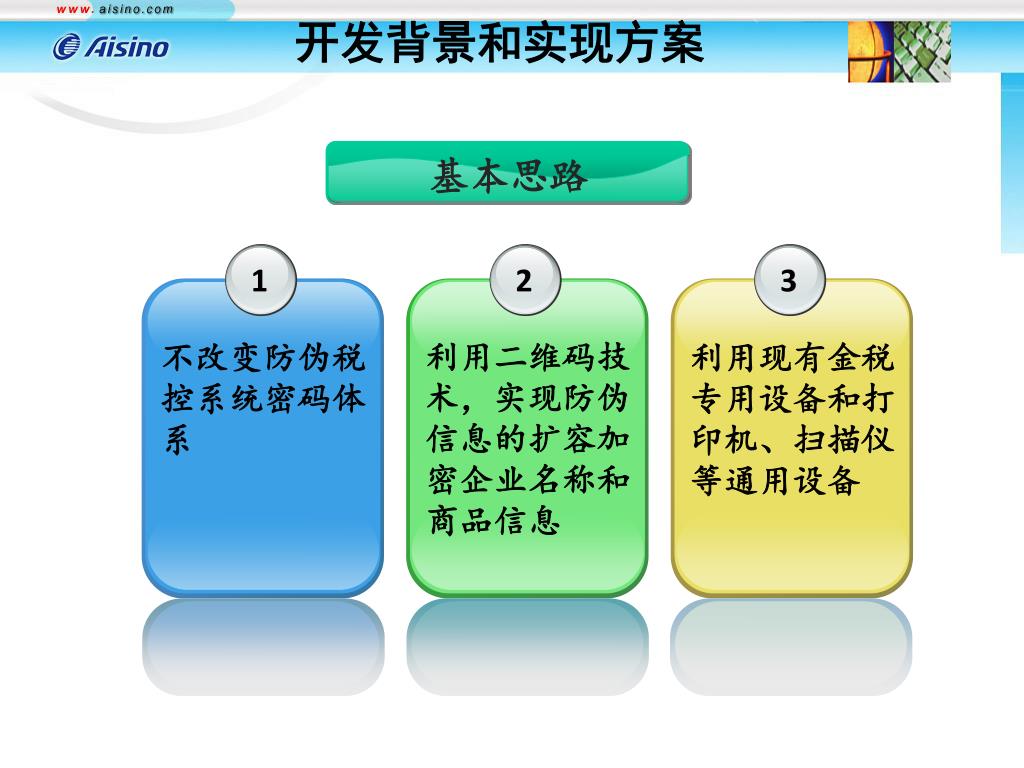 www.aisino.com

Aisino

开发背景和实现方案

基本思路

1

不改变防伪税控系统密码体系

2

利用二维码技术，实现防伪信息的扩容加密企业名称和商品信息

3

利用现有金税专用设备和打印机、扫描仪等通用设备